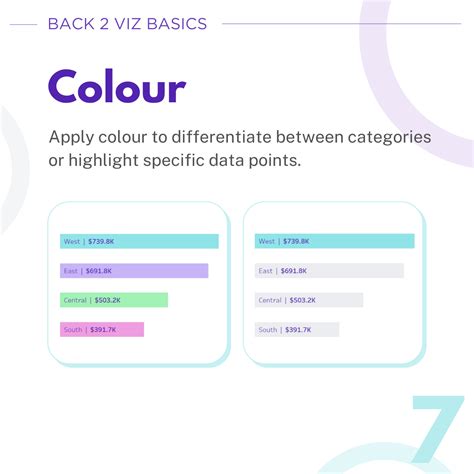 BACK 2 VIZ BASICS

Colour

Apply colour to differentiate between categories or highlight specific data points.

West | $739.8K
East | $691.8K
Central | $503.2K
South | $391.7K

West | $739.8K
East | $691.8K
Central | $503.2K
South | $391.7K

7